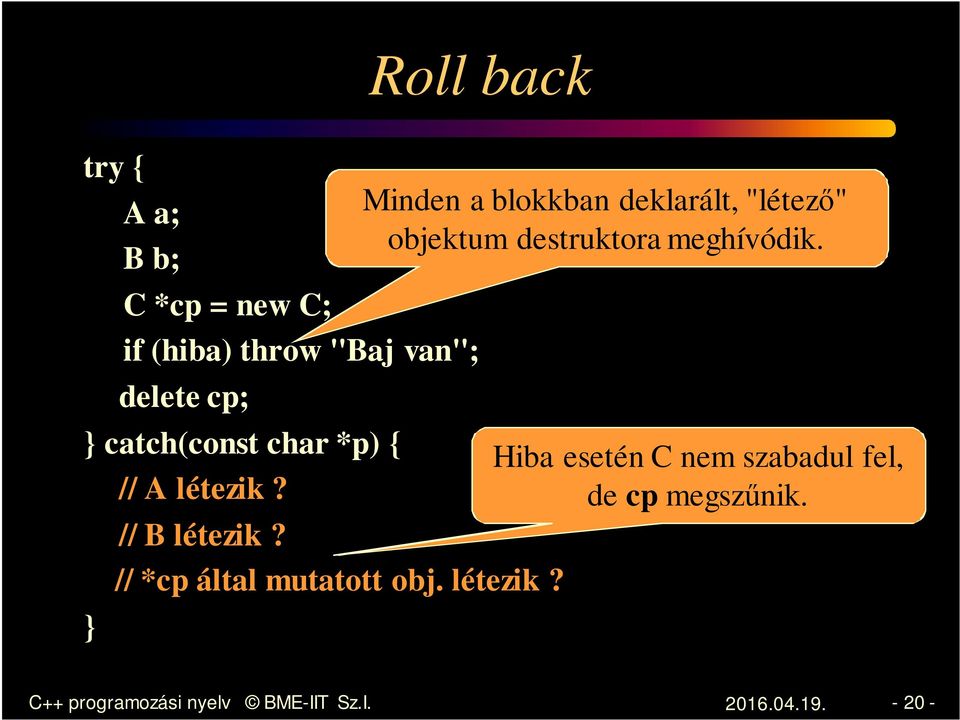 Roll back

try {
A a;
B b;
C *cp = new C;
if (hiba) throw "Baj van";
delete cp;
} catch(const char *p) {
// A létezik ?
// B létezik ?
// *cp által mutatott obj. létezik ?
}

Minden a blokkban deklarált, "létező" objektum destruktora meghívódik.

Hiba esetén C nem szabadul fel, de cp megszűnik.

C++ programozási nyelv © BME-IIT Sz.I. 2016.04.19. - 20 -